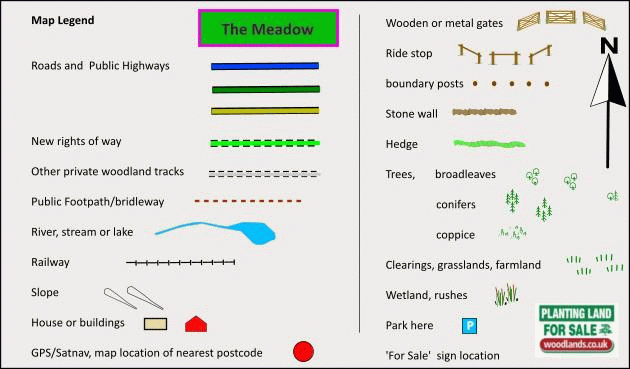 Map Legend

The Meadow

Roads and Public Highways

New rights of way

Other private woodland tracks

Public Footpath/bridleway

River, stream or lake

Railway

Slope

House or buildings

GPS/Satnav, map location of nearest postcode

Wooden or metal gates

Ride stop

boundary posts

Stone wall

Hedge

Trees, broadleaves

conifers

coppice

Clearings, grasslands, farmland

Wetland, rushes

Park here

P

'For Sale' sign location

N

PLANTING LAND FOR SALE
woodlands.co.uk